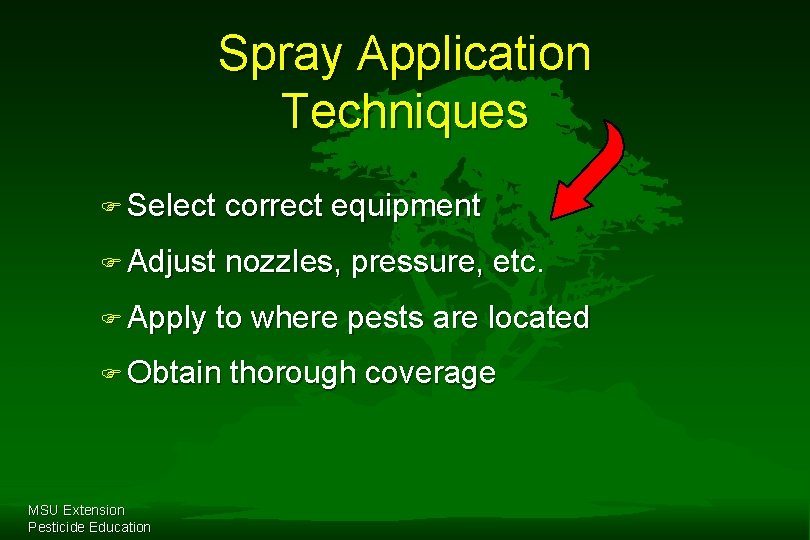 Spray Application Techniques

☞ Select correct equipment

☞ Adjust nozzles, pressure, etc.

☞ Apply to where pests are located

☞ Obtain thorough coverage

MSU Extension
Pesticide Education